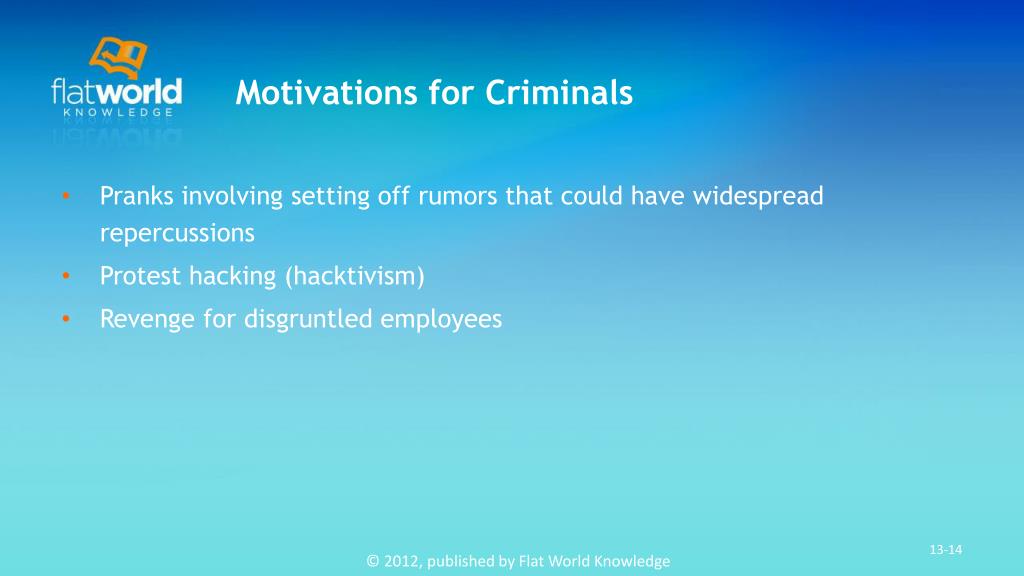 flatworld
KNOWLEDGE

Motivations for Criminals

• Pranks involving setting off rumors that could have widespread repercussions
• Protest hacking (hacktivism)
• Revenge for disgruntled employees

13-14

© 2012, published by Flat World Knowledge